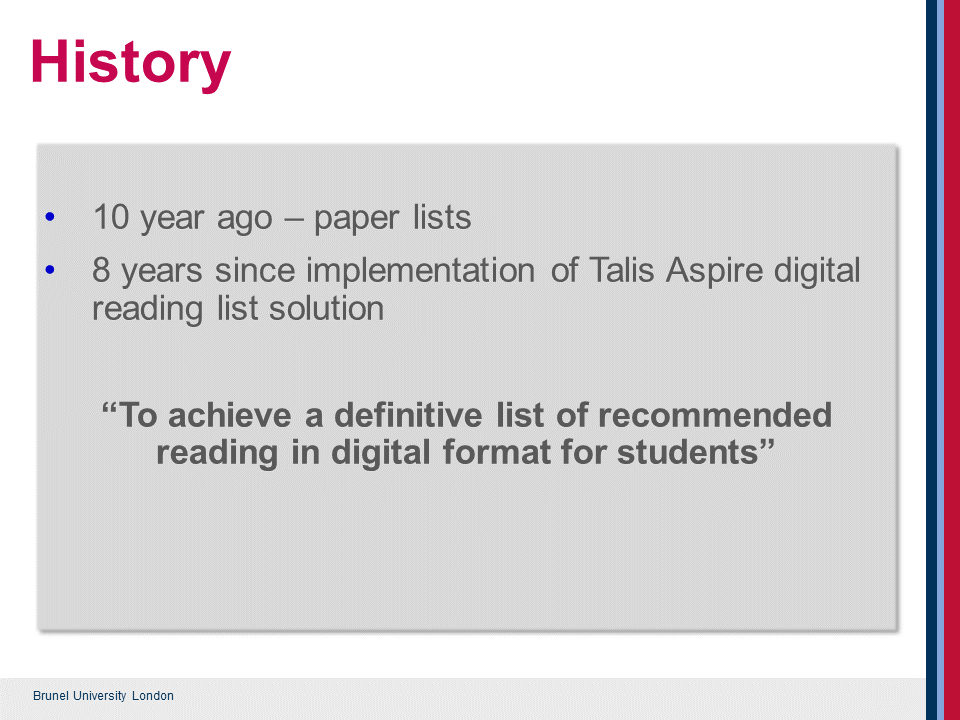 History

• 10 year ago – paper lists
• 8 years since implementation of Talis Aspire digital reading list solution

“To achieve a definitive list of recommended reading in digital format for students”

Brunel University London